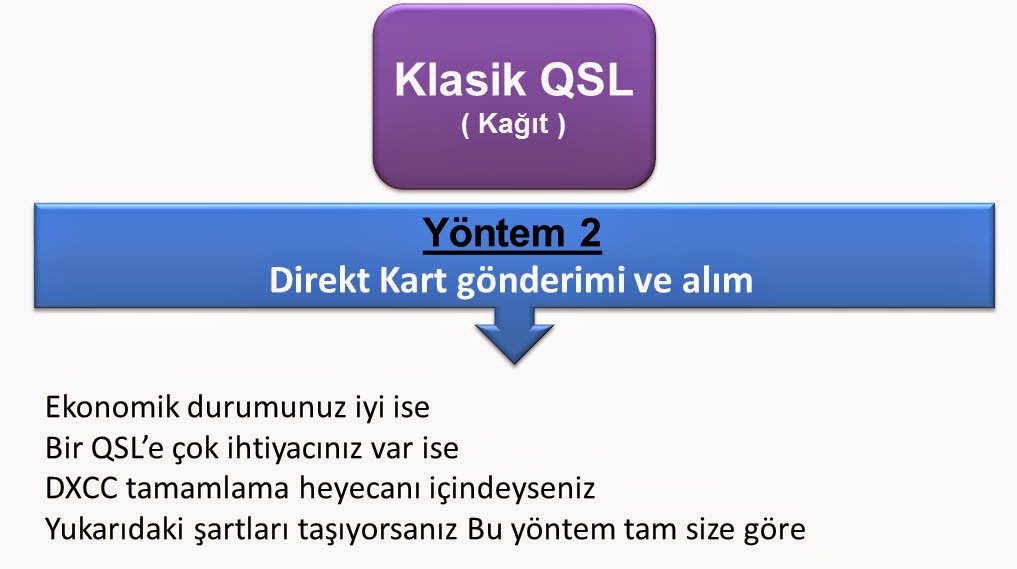 Klasik QSL
( Kağıt )

Yöntem 2
Direkt Kart gönderimi ve alım

Ekonomik durumunuz iyi ise
Bir QSL'e çok ihtiyacınız var ise
DXCC tamamlama heyecanı içindeyseniz
Yukarıdaki şartları taşıyorsanız Bu yöntem tam size göre